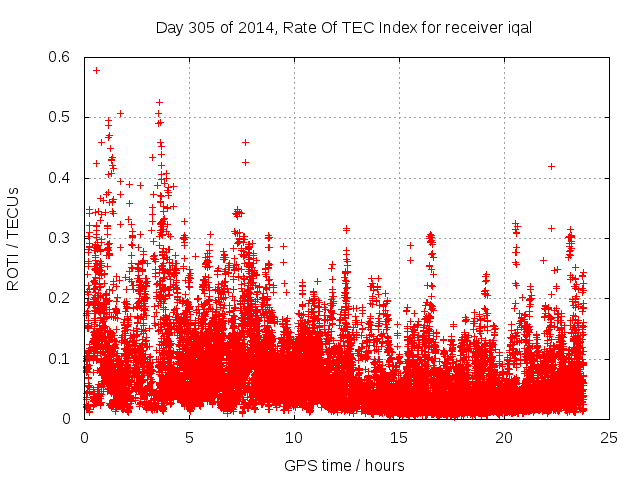 Day 305 of 2014, Rate Of TEC Index for receiver iqal

ROTI / TECUs

0.6
0.5
0.4
0.3
0.2
0.1
0

0
5
10
15
20
25

GPS time / hours